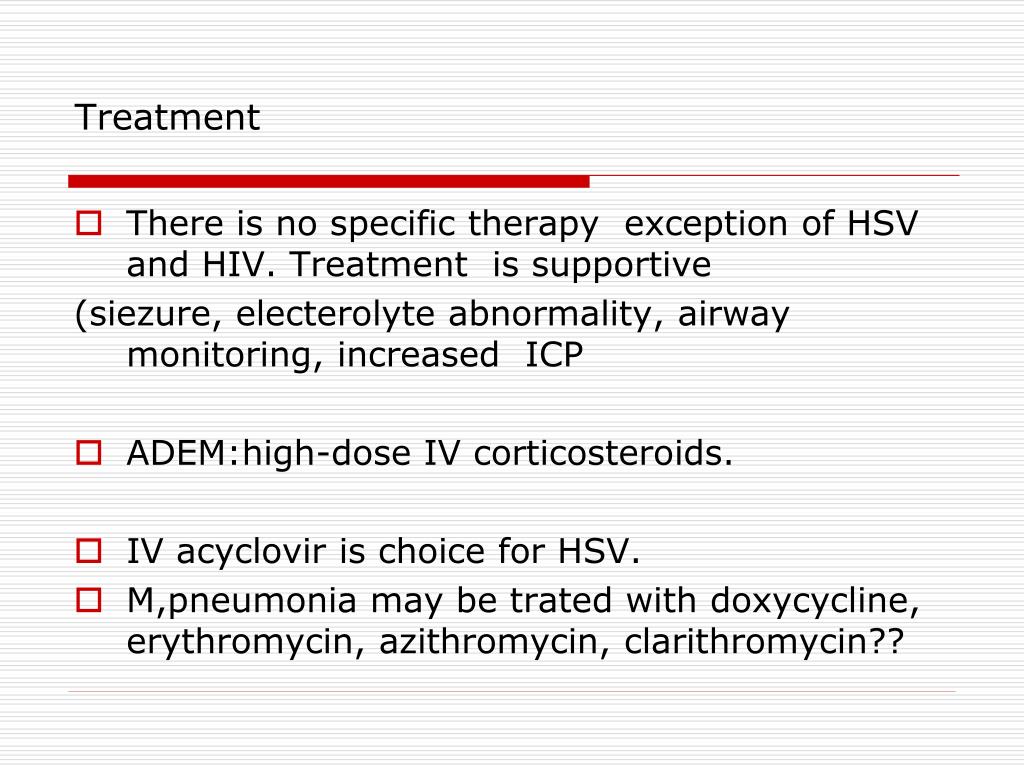 Treatment

There is no specific therapy exception of HSV and HIV. Treatment is supportive
(siezure, electerolyte abnormality, airway monitoring, increased ICP

ADEM:high-dose IV corticosteroids.

IV acyclovir is choice for HSV.
M,pneumonia may be trated with doxycycline, erythromycin, azithromycin, clarithromycin??